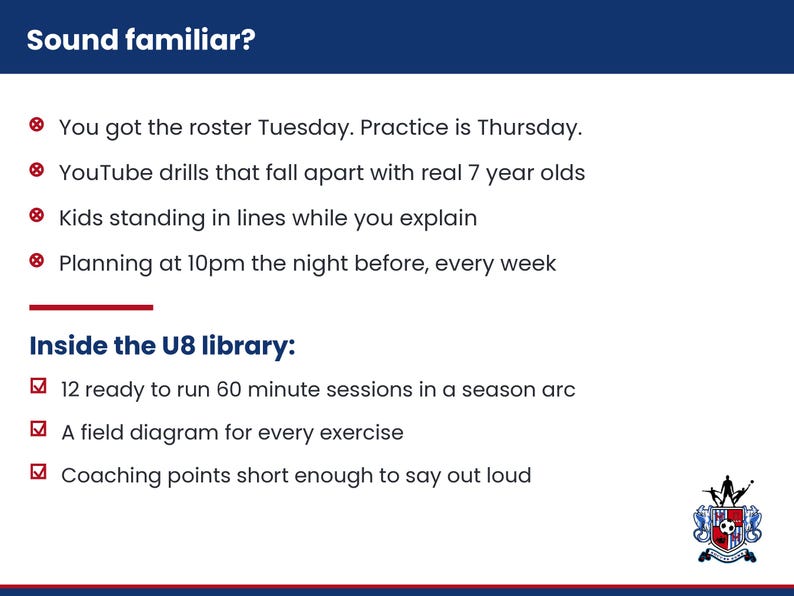 Sound familiar?

⊗ You got the roster Tuesday. Practice is Thursday.

⊗ YouTube drills that fall apart with real 7 year olds

⊗ Kids standing in lines while you explain

⊗ Planning at 10pm the night before, every week

Inside the U8 library:

☑ 12 ready to run 60 minute sessions in a season arc

☑ A field diagram for every exercise

☑ Coaching points short enough to say out loud